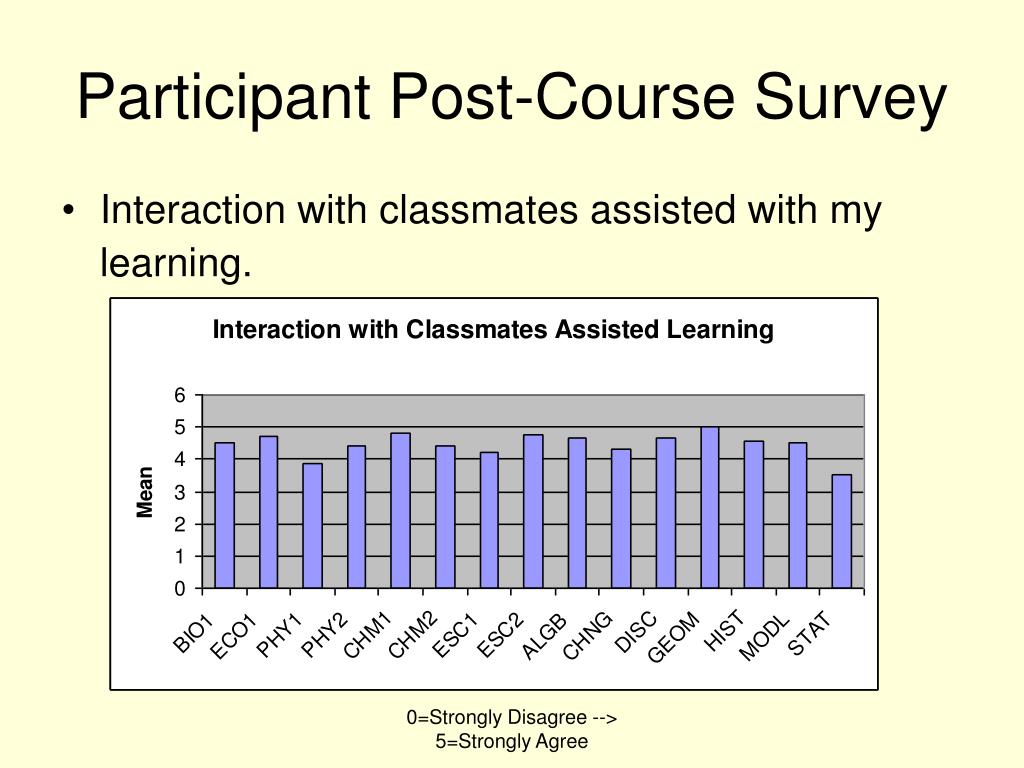 Participant Post-Course Survey

• Interaction with classmates assisted with my learning.

Interaction with Classmates Assisted Learning

Mean

6
5
4
3
2
1
0

BIO1 ECO1 PHY1 PHY2 CHM1 CHM2 ESC1 ESC2 ALGB CHNG DISC GEOM HIST MODL STAT

0=Strongly Disagree -->
5=Strongly Agree